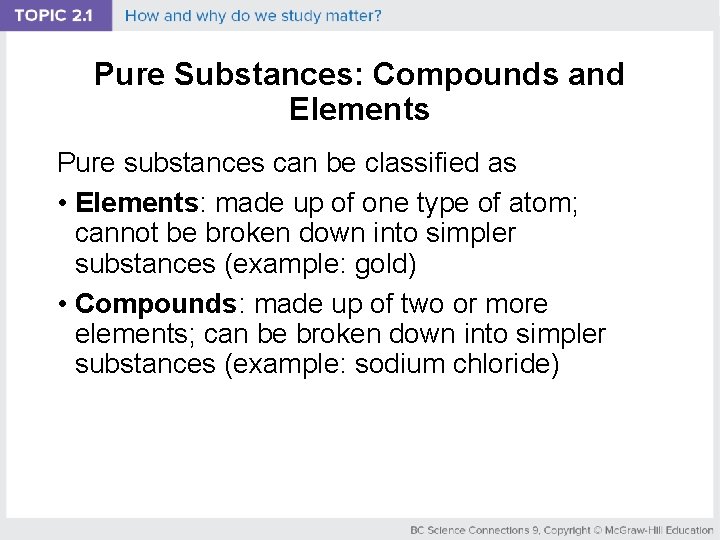 TOPIC 2.1 How and why do we study matter?

Pure Substances: Compounds and Elements

Pure substances can be classified as

• Elements: made up of one type of atom; cannot be broken down into simpler substances (example: gold)

• Compounds: made up of two or more elements; can be broken down into simpler substances (example: sodium chloride)

BC Science Connections 9, Copyright © McGraw-Hill Education